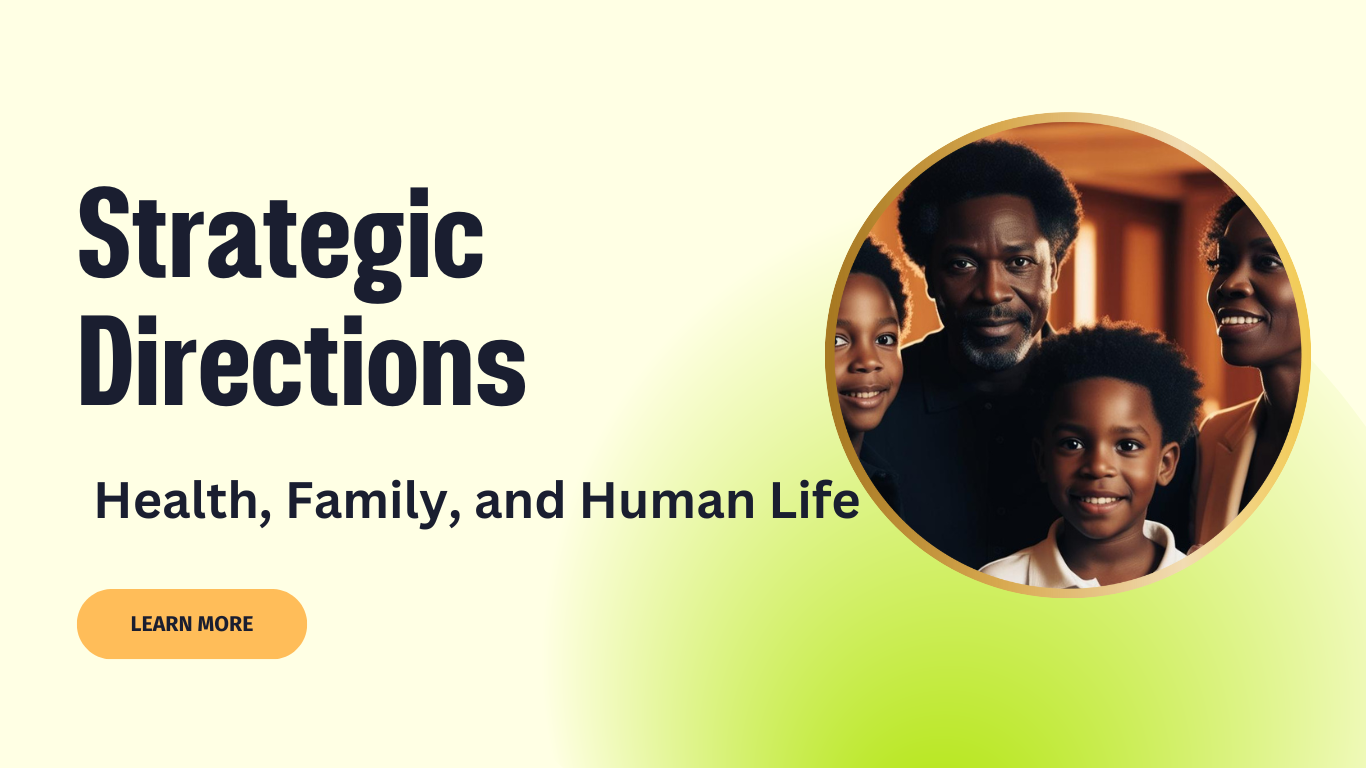 Strategic Directions

Health, Family, and Human Life

LEARN MORE